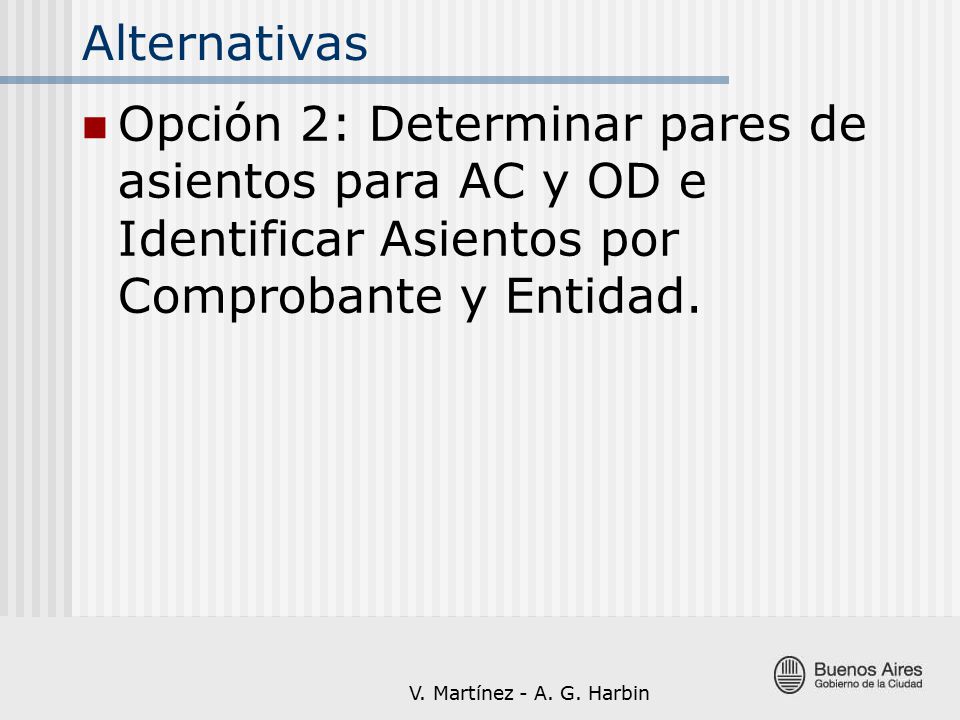 Alternativas

Opción 2: Determinar pares de asientos para AC y OD e Identificar Asientos por Comprobante y Entidad.

V. Martínez - A. G. Harbin

Buenos Aires
Gobierno de la Ciudad